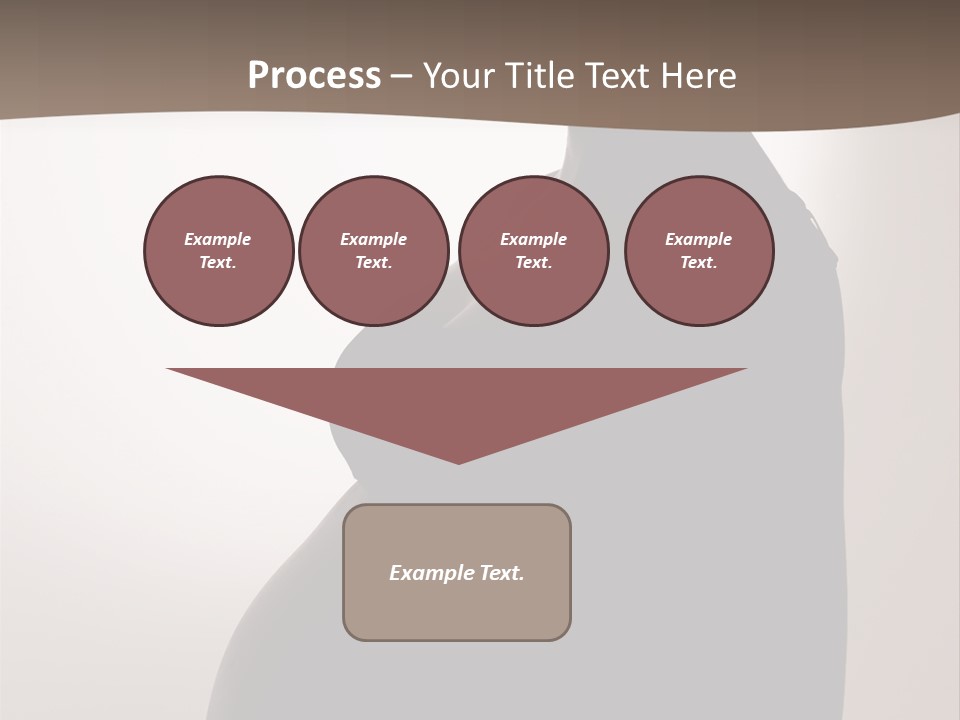 Process – Your Title Text Here

Example Text.

Example Text.

Example Text.

Example Text.

Example Text.